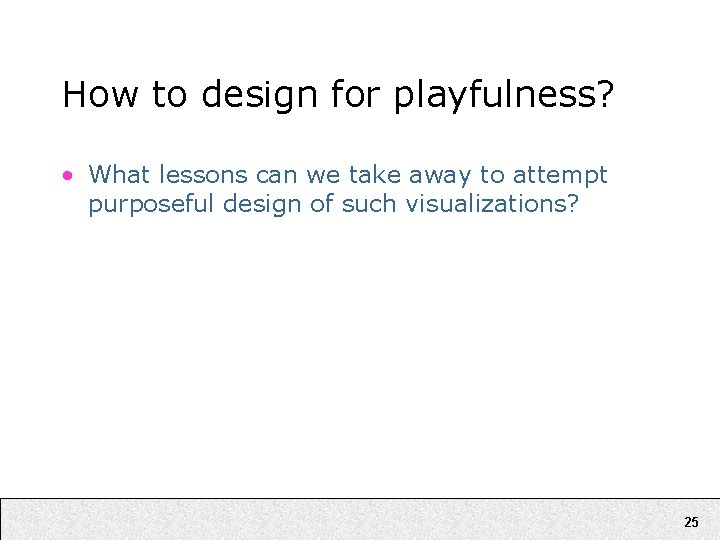 How to design for playfulness?

• What lessons can we take away to attempt purposeful design of such visualizations?

25